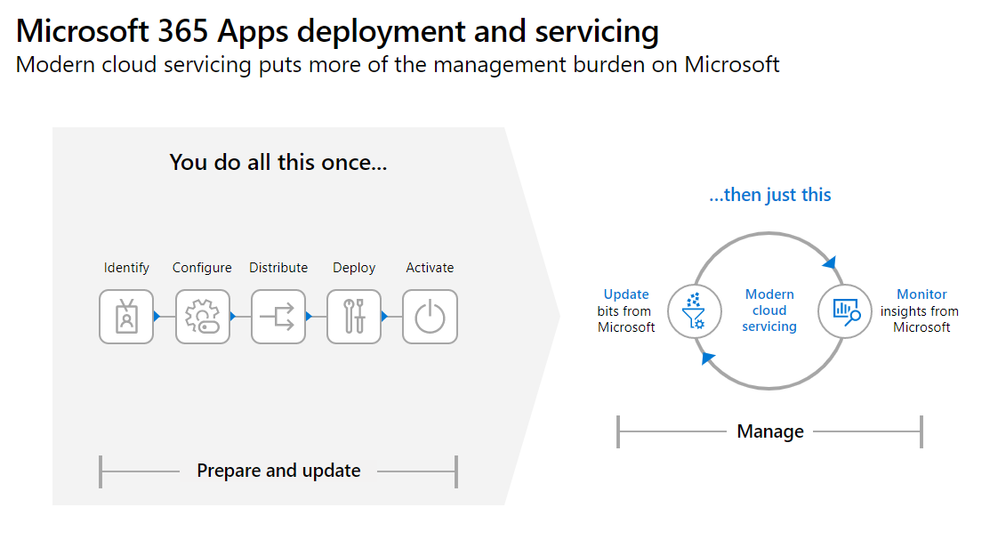 Microsoft 365 Apps deployment and servicing
Modern cloud servicing puts more of the management burden on Microsoft

You do all this once...

Identify Configure Distribute Deploy Activate

Prepare and update

...then just this

Update bits from Microsoft

Modern cloud servicing

Monitor insights from Microsoft

Manage